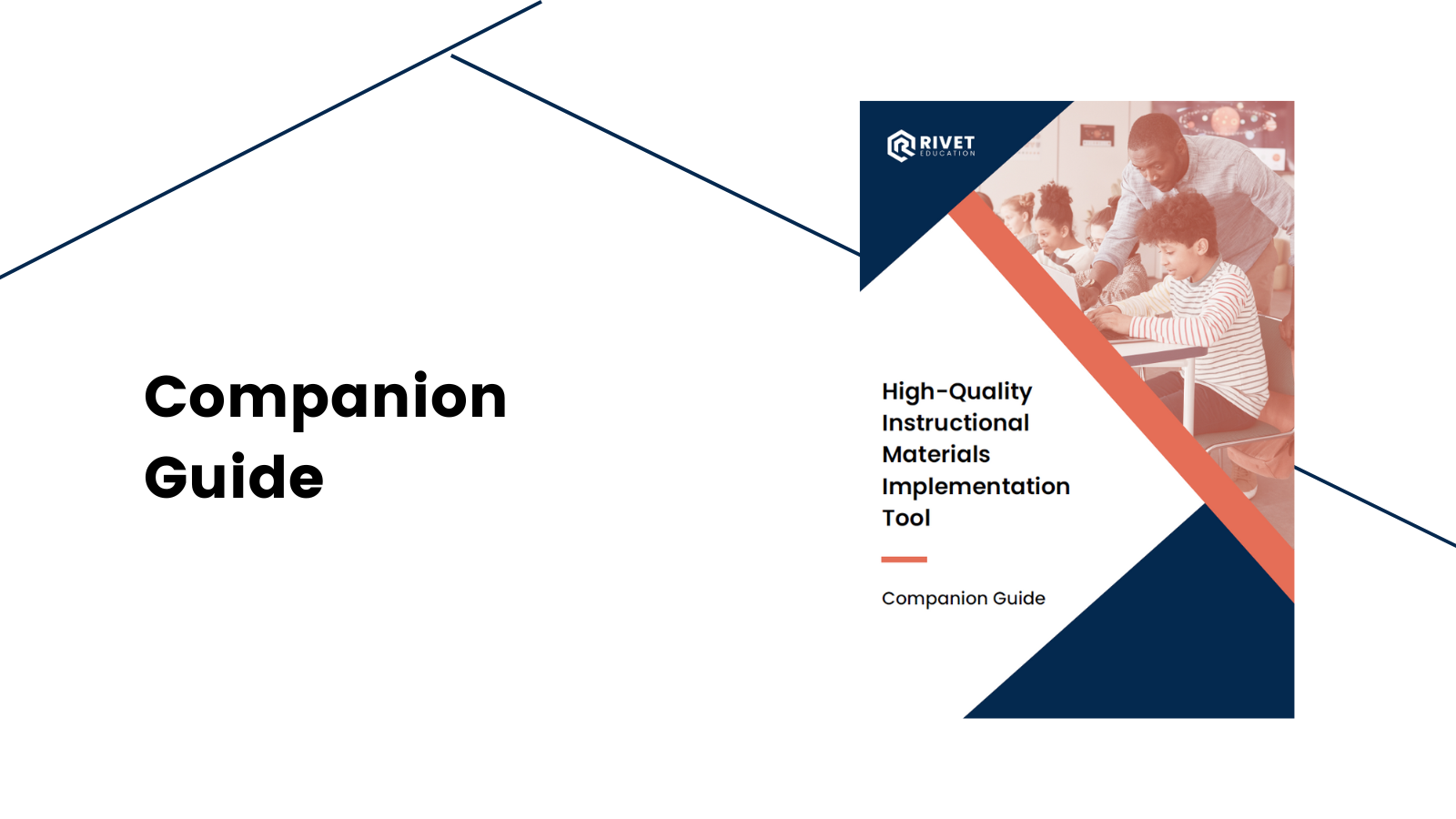 Companion Guide

RIVET EDUCATION

High-Quality Instructional Materials Implementation Tool

Companion Guide